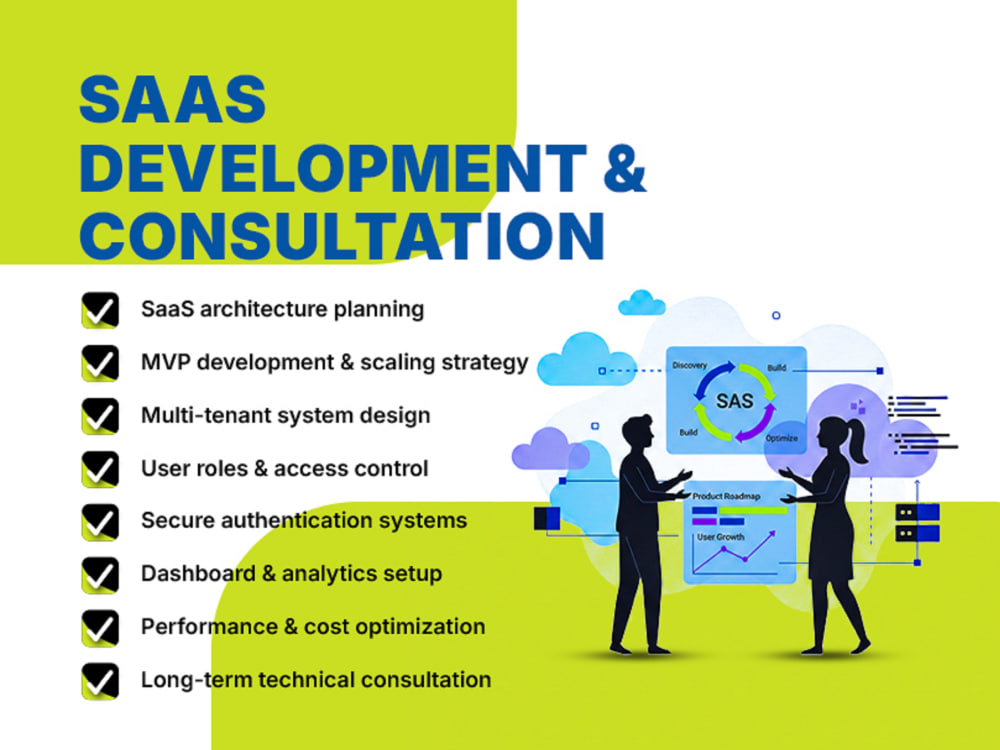 SAAS DEVELOPMENT & CONSULTATION

SaaS architecture planning

MVP development & scaling strategy

Multi-tenant system design

User roles & access control

Secure authentication systems

Dashboard & analytics setup

Performance & cost optimization

Long-term technical consultation

Discovery

Build

SAS

Build

Optimize

Product Roadmap

User Growth